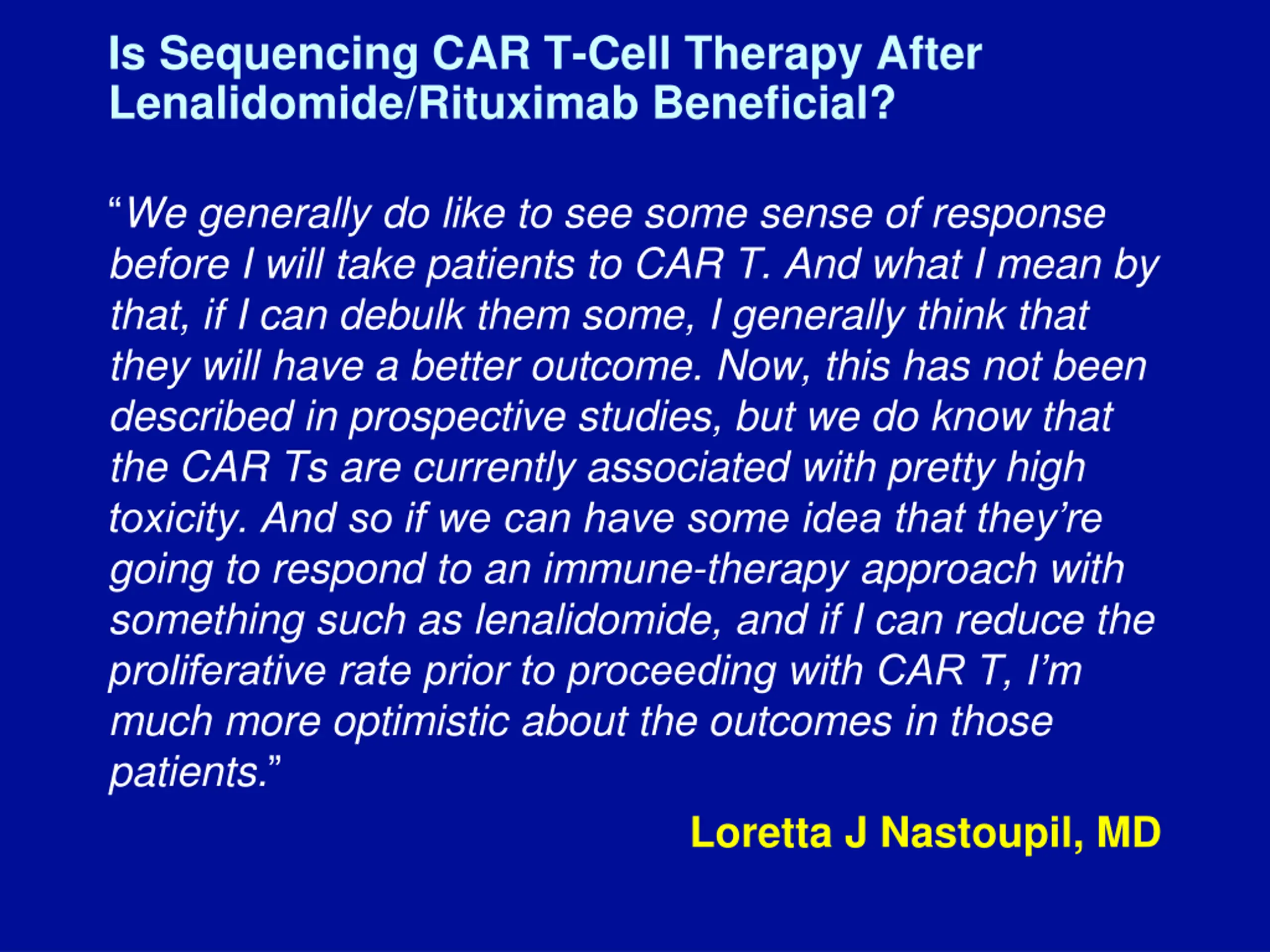 Is Sequencing CAR T-Cell Therapy After Lenalidomide/Rituximab Beneficial?

“We generally do like to see some sense of response before I will take patients to CAR T. And what I mean by that, if I can debulk them some, I generally think that they will have a better outcome. Now, this has not been described in prospective studies, but we do know that the CAR Ts are currently associated with pretty high toxicity. And so if we can have some idea that they’re going to respond to an immune-therapy approach with something such as lenalidomide, and if I can reduce the proliferative rate prior to proceeding with CAR T, I’m much more optimistic about the outcomes in those patients.”

Loretta J Nastoupil, MD